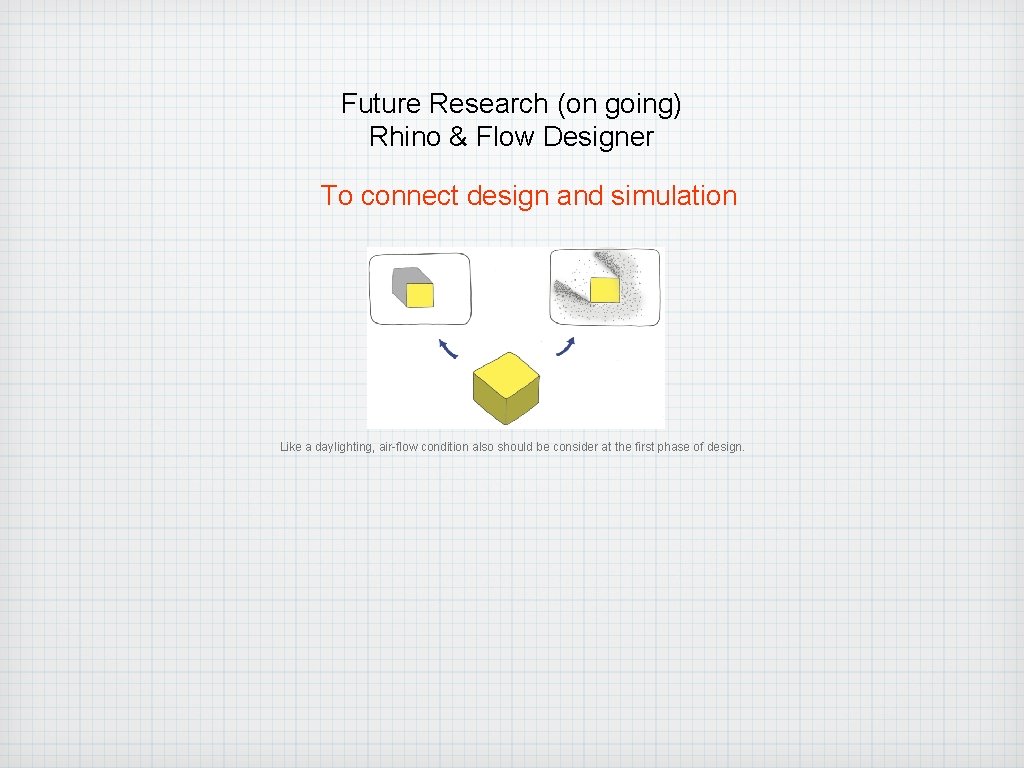 Future Research (on going)
Rhino & Flow Designer

To connect design and simulation

Like a daylighting, air-flow condition also should be consider at the first phase of design.